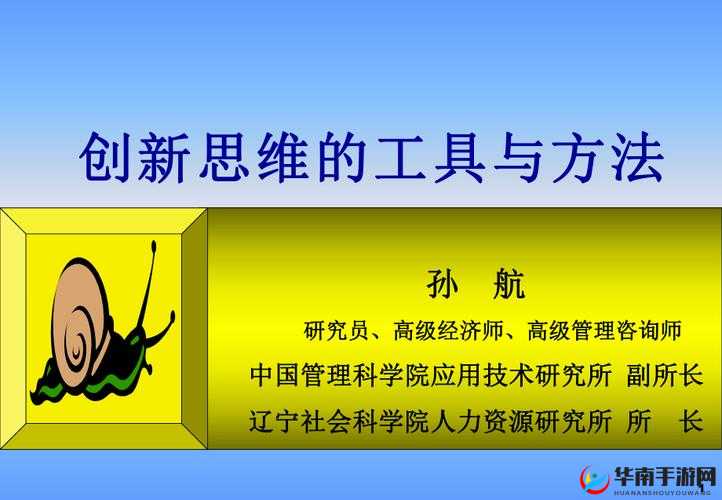 创新思维的工具与方法

孙 航

研究员、高级经济师、高级管理咨询师

中国管理科学院应用技术研究所 副所长

辽宁社会科学院人力资源研究所 所 长

华南手游网
HUANANSHOUYOUWANG